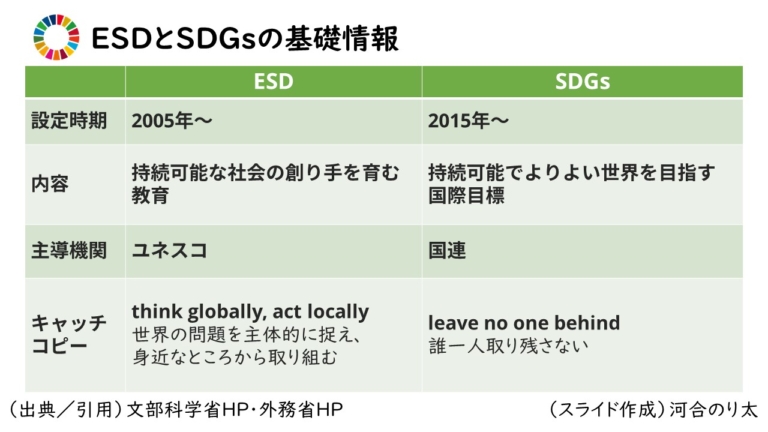 ESDとSDGsの基礎情報

| | ESD | SDGs |
|---|---|---|
| 設定時期 | 2005年～ | 2015年～ |
| 内容 | 持続可能な社会の創り手を育む教育 | 持続可能でよりよい世界を目指す国際目標 |
| 主導機関 | ユネスコ | 国連 |
| キャッチコピー | think globally, act locally 世界の問題を主体的に捉え、身近なところから取り組む | leave no one behind 誰一人取り残さない |

（出典／引用）文部科学省HP・外務省HP

（スライド作成）河合のり太